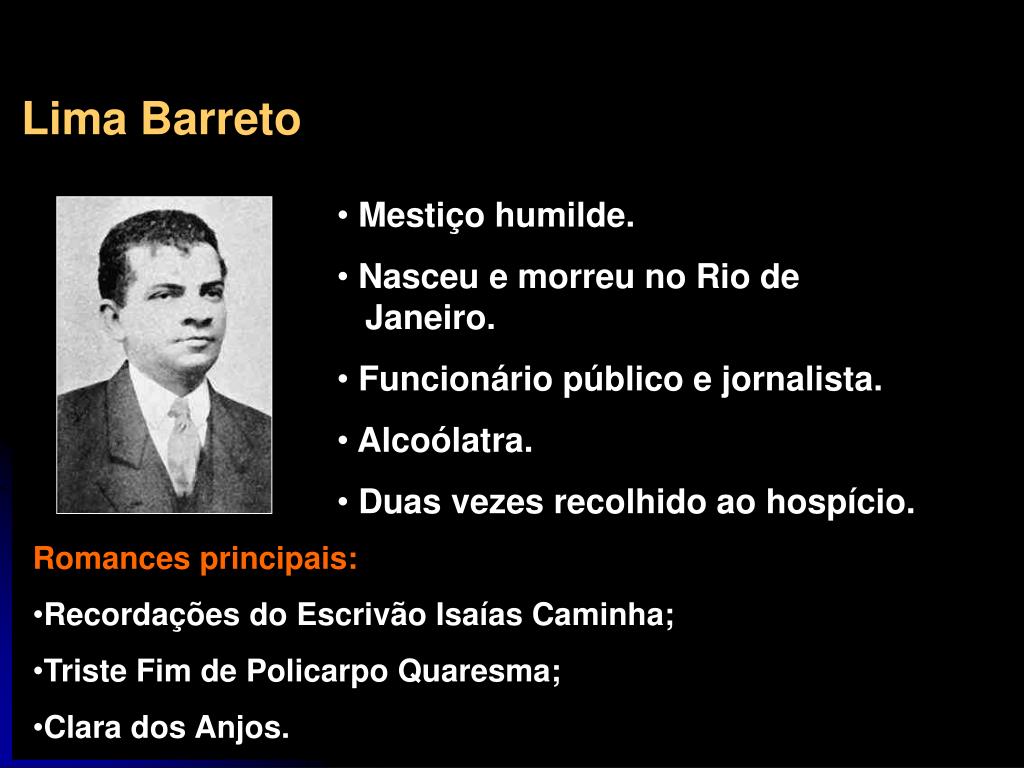 Lima Barreto

• Mestiço humilde.

• Nasceu e morreu no Rio de Janeiro.

• Funcionário público e jornalista.

• Alcoólatra.

• Duas vezes recolhido ao hospício.

Romances principais:

•Recordações do Escrivão Isaías Caminha;

•Triste Fim de Policarpo Quaresma;

•Clara dos Anjos.